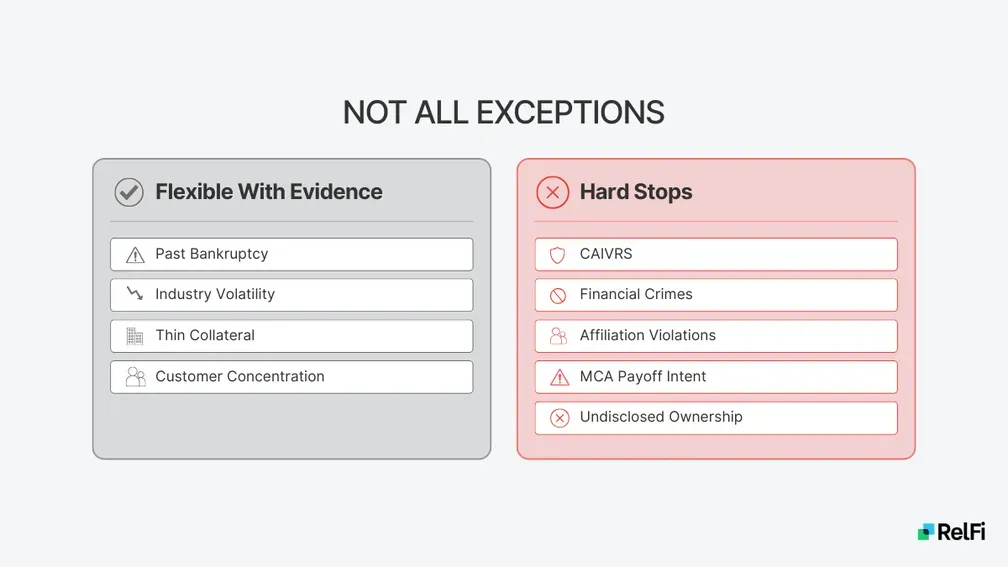 NOT ALL EXCEPTIONS

Flexible With Evidence

Past Bankruptcy

Industry Volatility

Thin Collateral

Customer Concentration

Hard Stops

CAIVRS

Financial Crimes

Affiliation Violations

MCA Payoff Intent

Undisclosed Ownership

RelFi